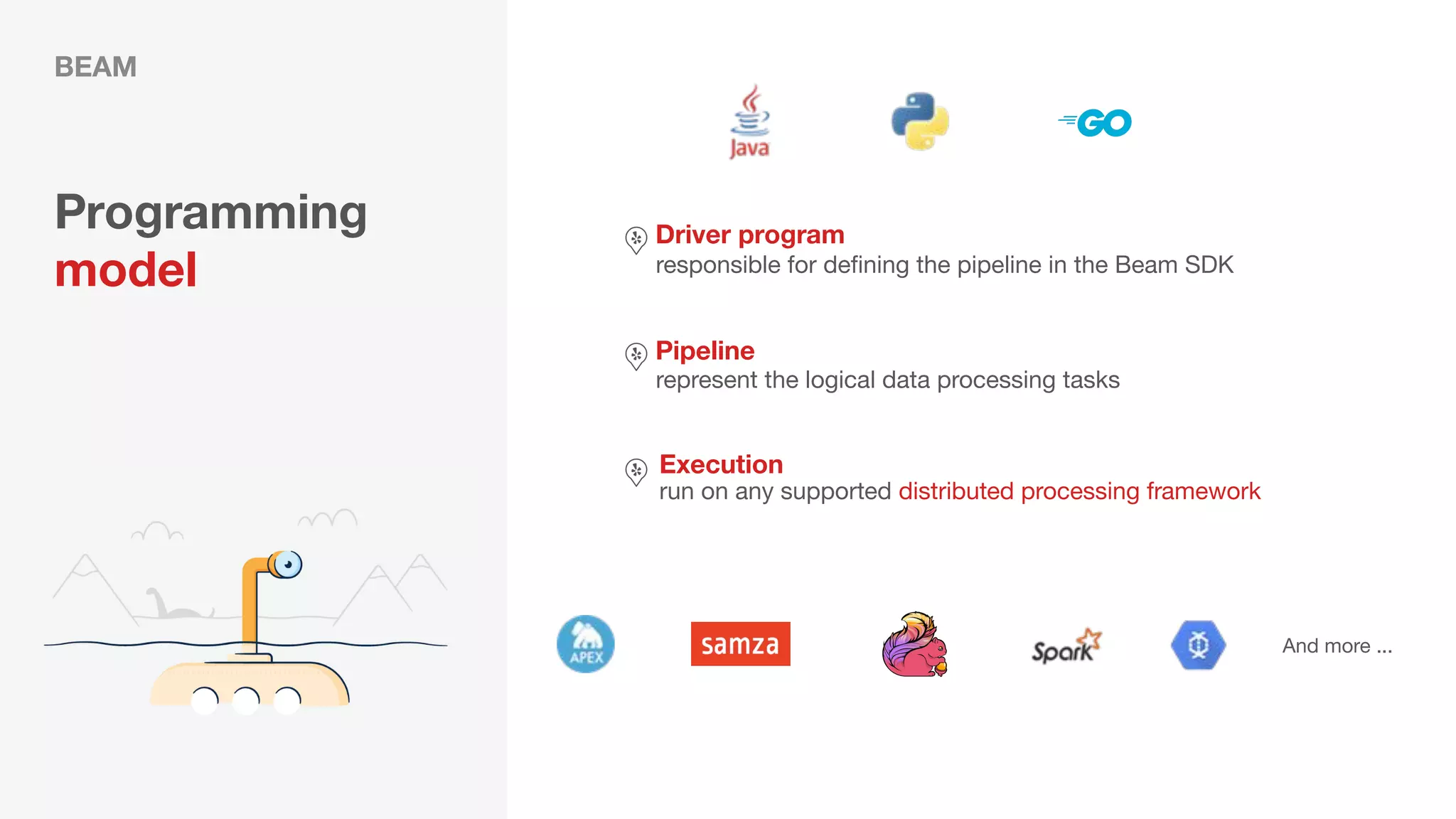 BEAM

Programming model

Java

GO

Driver program
responsible for defining the pipeline in the Beam SDK

Pipeline
represent the logical data processing tasks

Execution
run on any supported distributed processing framework

APEX

samza

Spark

And more ...